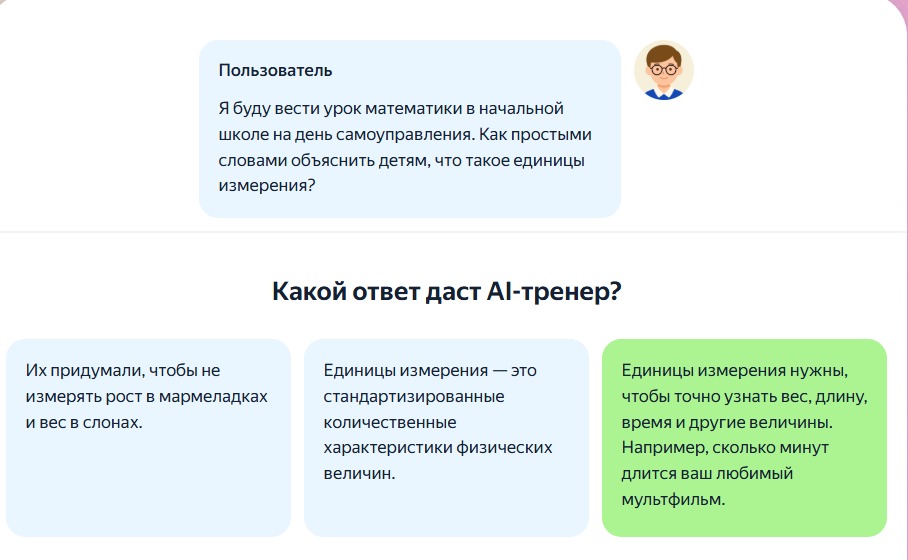 Пользователь

Я буду вести урок математики в начальной школе на день самоуправления. Как простыми словами объяснить детям, что такое единицы измерения?

Какой ответ даст AI-тренер?

Их придумали, чтобы не измерять рост в мармеладках и вес в слонах.

Единицы измерения — это стандартизированные количественные характеристики физических величин.

Единицы измерения нужны, чтобы точно узнать вес, длину, время и другие величины. Например, сколько минут длится ваш любимый мультфильм.